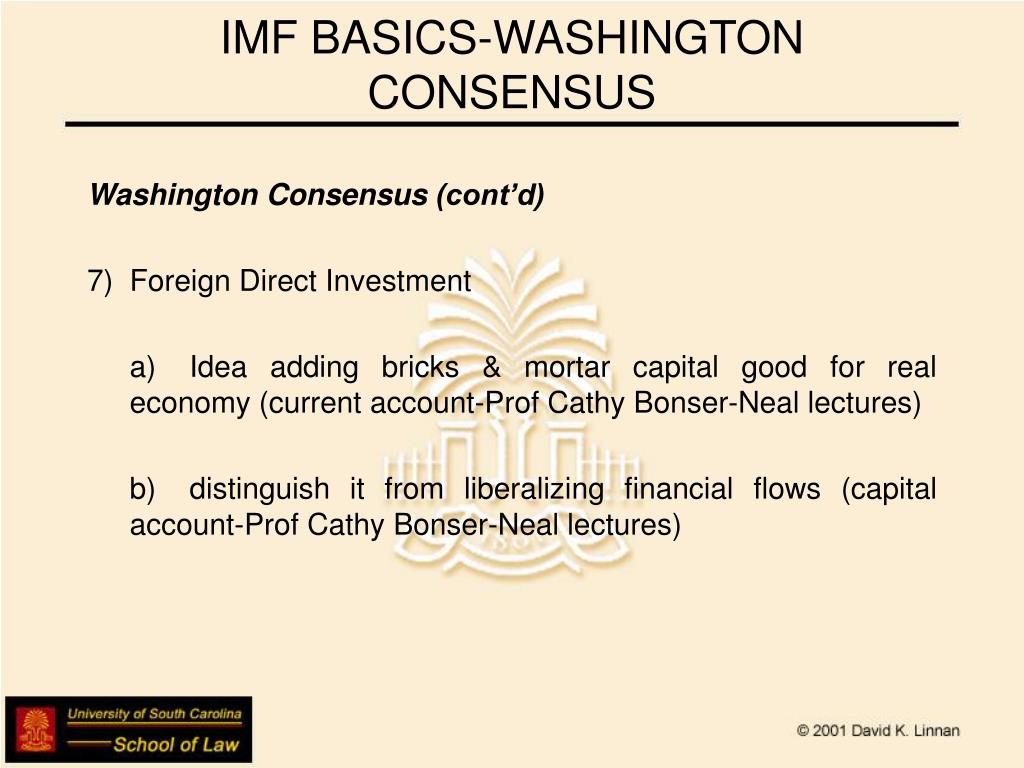 IMF BASICS-WASHINGTON CONSENSUS

Washington Consensus (cont'd)

7) Foreign Direct Investment

a) Idea adding bricks & mortar capital good for real economy (current account-Prof Cathy Bonser-Neal lectures)

b) distinguish it from liberalizing financial flows (capital account-Prof Cathy Bonser-Neal lectures)

University of South Carolina
School of Law

© 2001 David K. Linnan